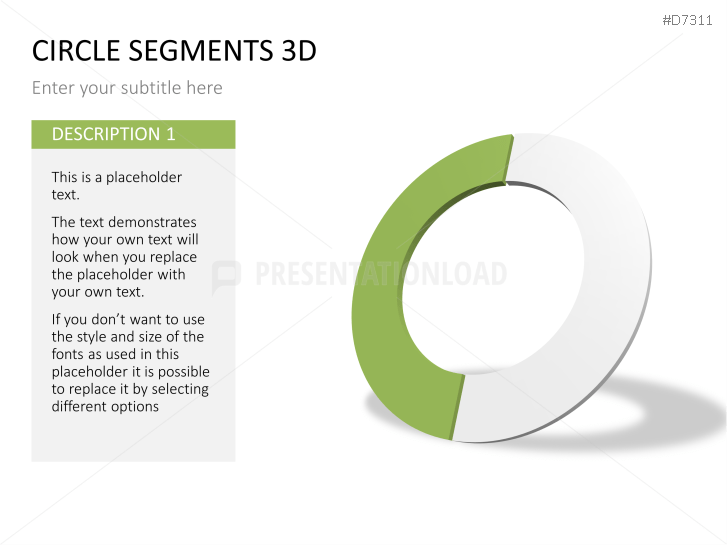 #D7311

CIRCLE SEGMENTS 3D

Enter your subtitle here

DESCRIPTION 1

This is a placeholder text.

The text demonstrates how your own text will look when you replace the placeholder with your own text.

If you don't want to use the style and size of the fonts as used in this placeholder it is possible to replace it by selecting different options

PRESENTATIONLOAD